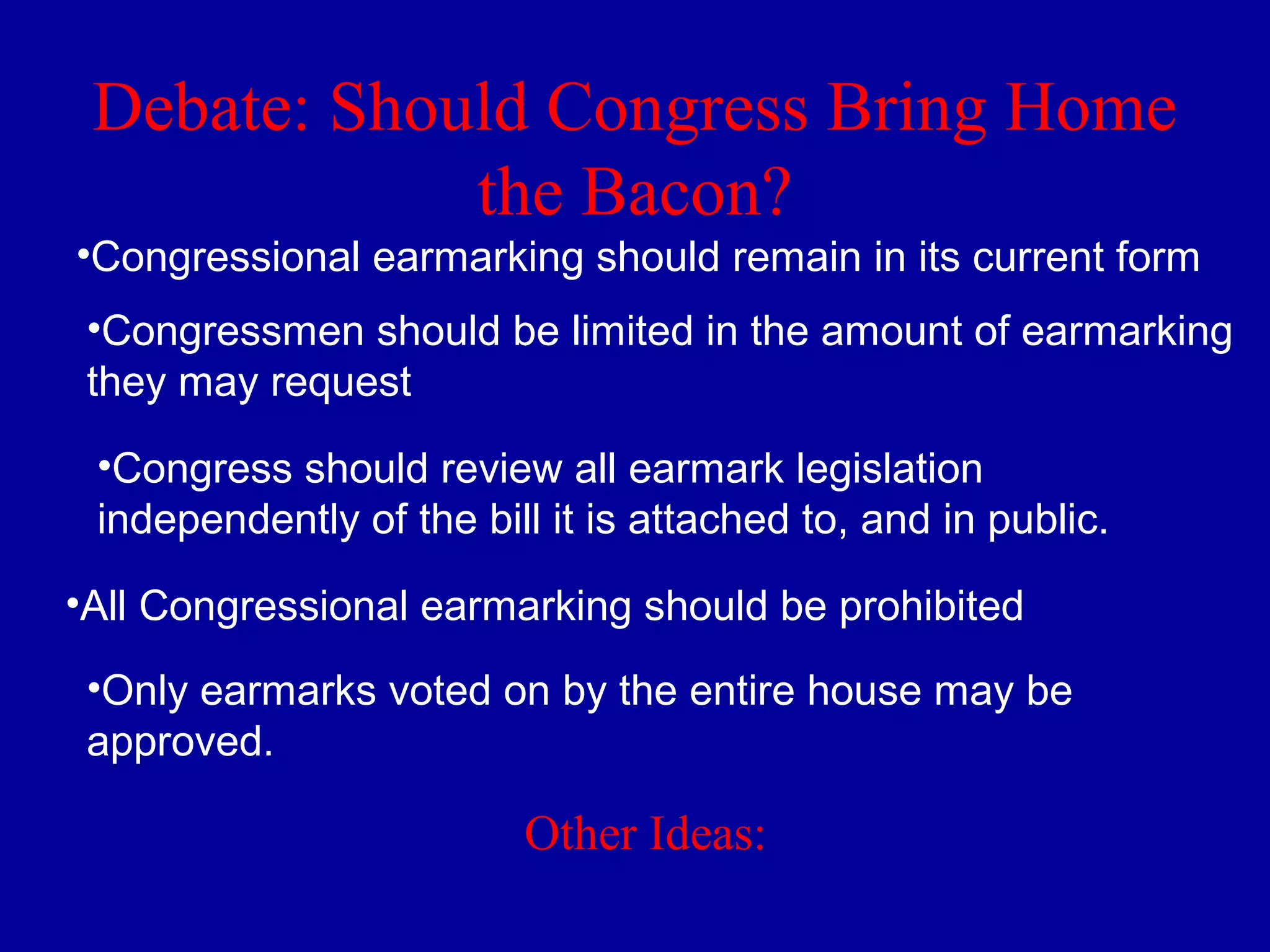 Debate: Should Congress Bring Home the Bacon?

•Congressional earmarking should remain in its current form

•Congressmen should be limited in the amount of earmarking they may request

•Congress should review all earmark legislation independently of the bill it is attached to, and in public.

•All Congressional earmarking should be prohibited

•Only earmarks voted on by the entire house may be approved.

Other Ideas: